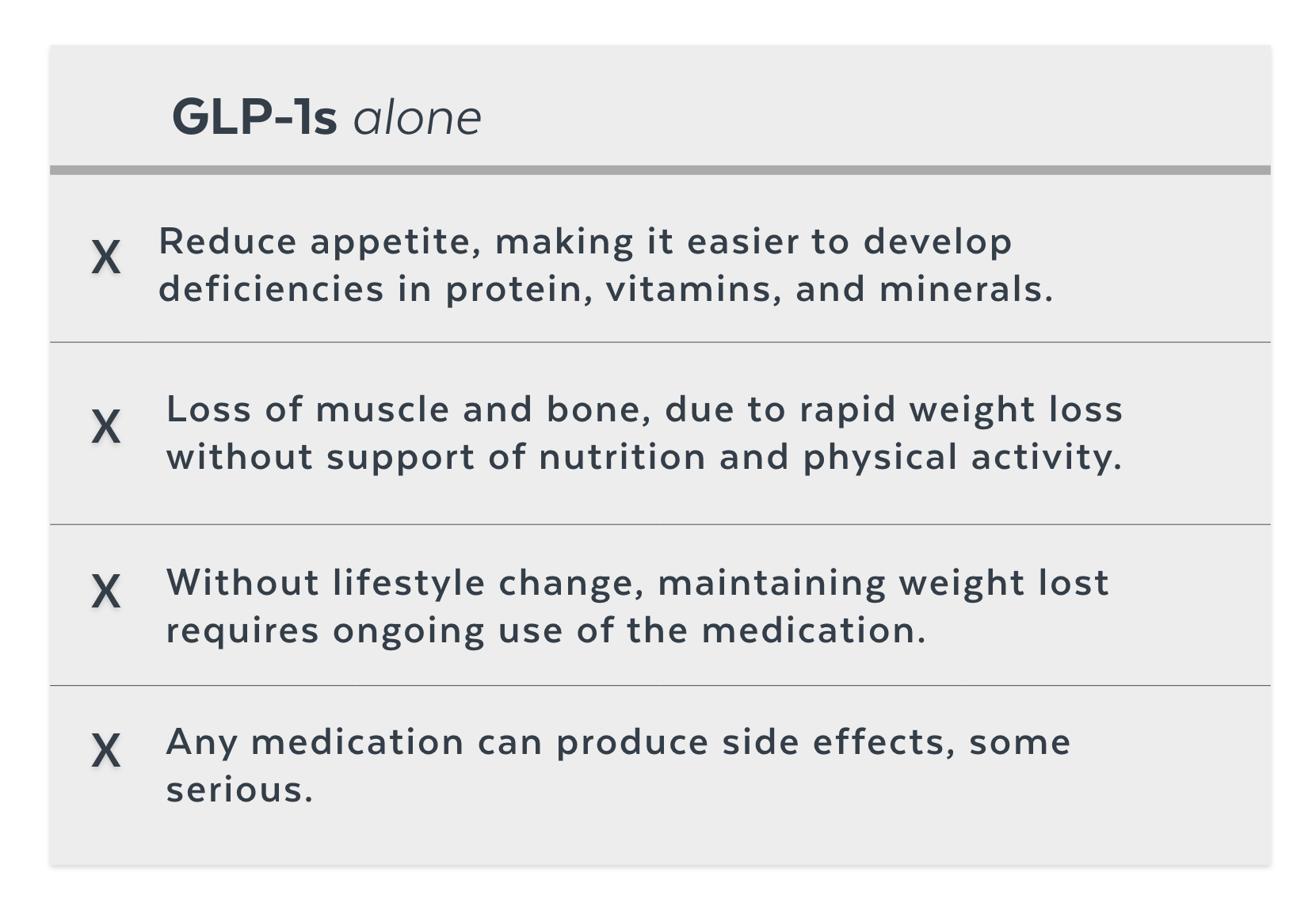 GLP-1s alone

X Reduce appetite, making it easier to develop deficiencies in protein, vitamins, and minerals.

X Loss of muscle and bone, due to rapid weight loss without support of nutrition and physical activity.

X Without lifestyle change, maintaining weight lost requires ongoing use of the medication.

X Any medication can produce side effects, some serious.